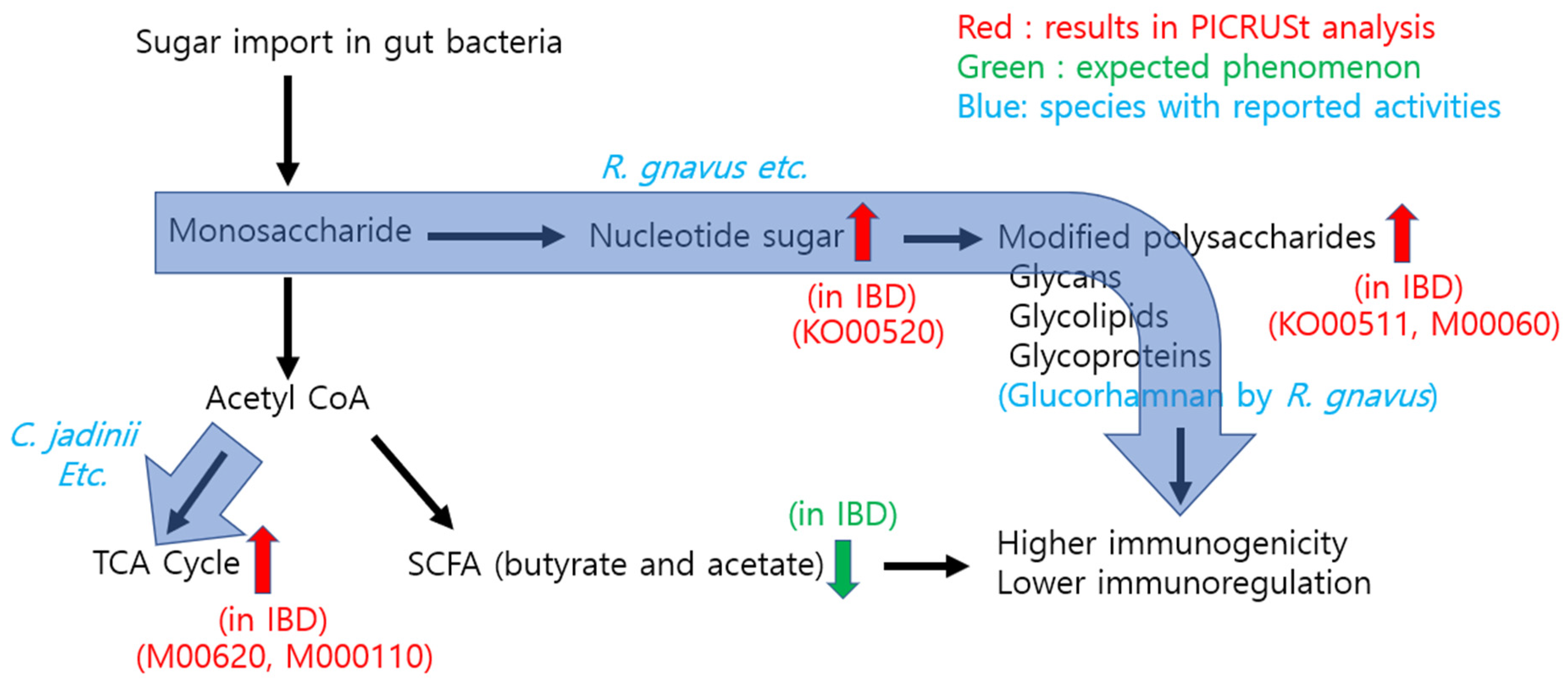 Sugar import in gut bacteria

Red : results in PICRUSt analysis
Green : expected phenomenon
Blue: species with reported activities

R. gnavus etc.

Monosaccharide

Nucleotide sugar

(in IBD)
(KO00520)

Modified polysaccharides
Glycans
Glycolipids
Glycoproteins
(Glucorhamnan by R. gnavus)

(in IBD)
(KO00511, M00060)

Acetyl CoA

C. jadinii
Etc.

TCA Cycle

(in IBD)
(M00620, M000110)

SCFA (butyrate and acetate)

(in IBD)

Higher immunogenicity
Lower immunoregulation